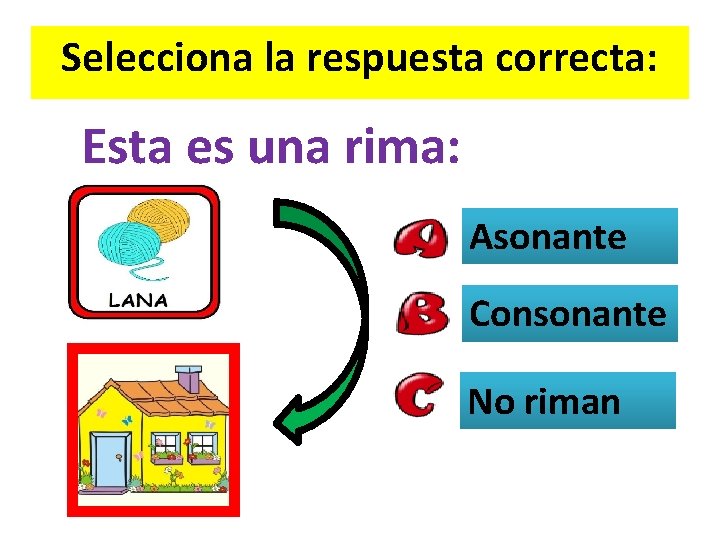 Selecciona la respuesta correcta:

Esta es una rima:

LANA

A Asonante

B Consonante

C No riman